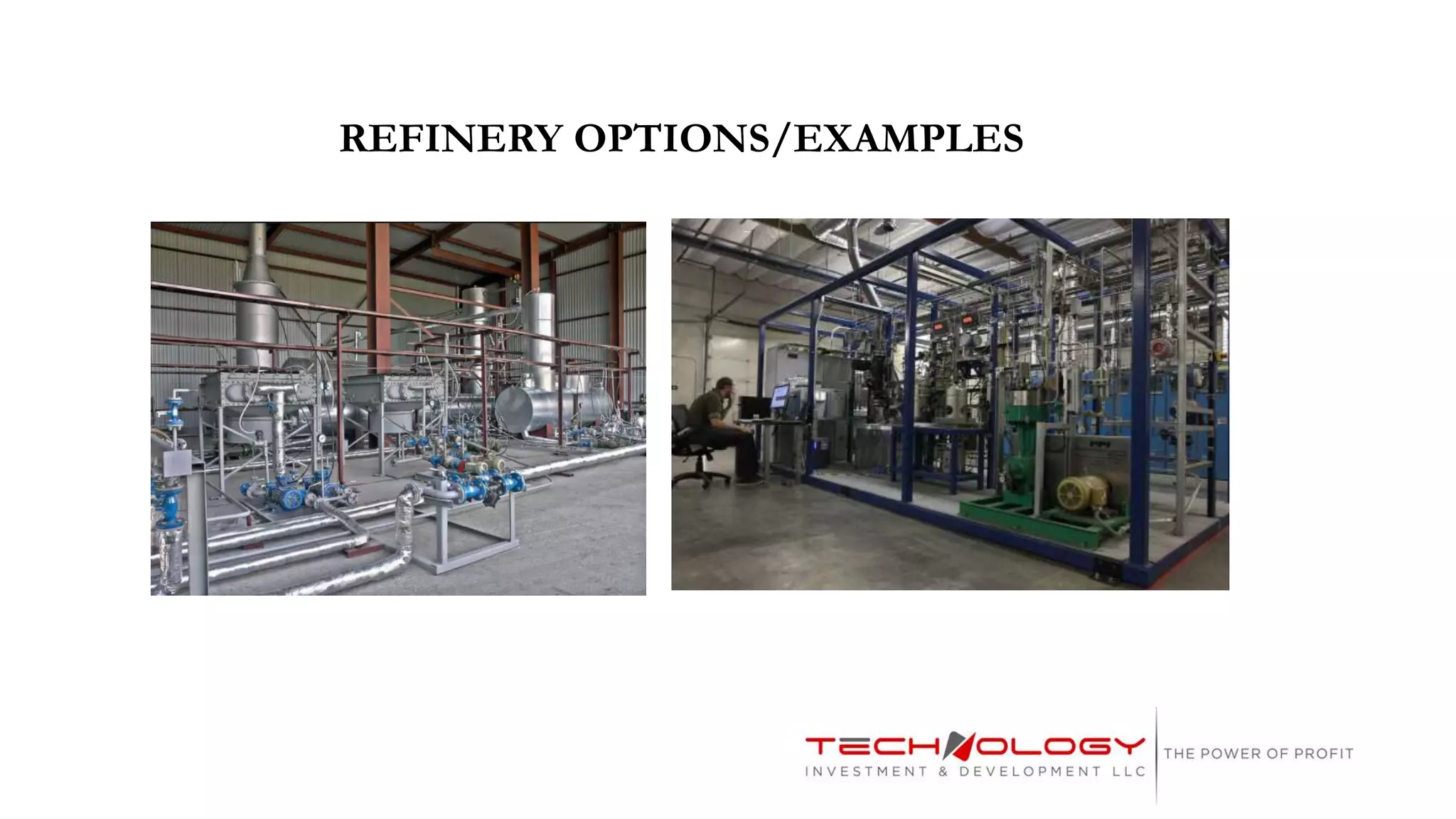 REFINERY OPTIONS/EXAMPLES

TECHNOLOGY
INVESTMENT & DEVELOPMENT LLC

THE POWER OF PROFIT